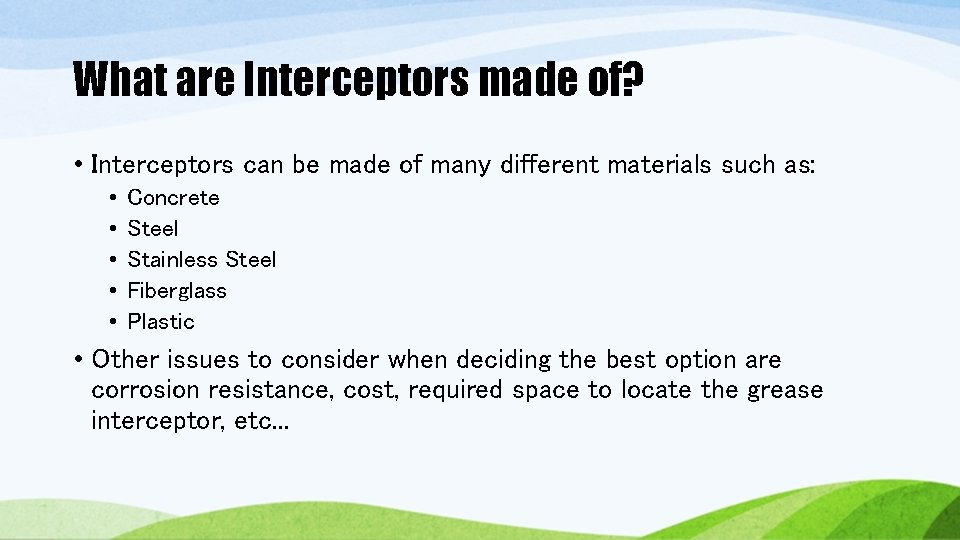 What are Interceptors made of?

• Interceptors can be made of many different materials such as:
  • Concrete
  • Steel
  • Stainless Steel
  • Fiberglass
  • Plastic

• Other issues to consider when deciding the best option are corrosion resistance, cost, required space to locate the grease interceptor, etc…